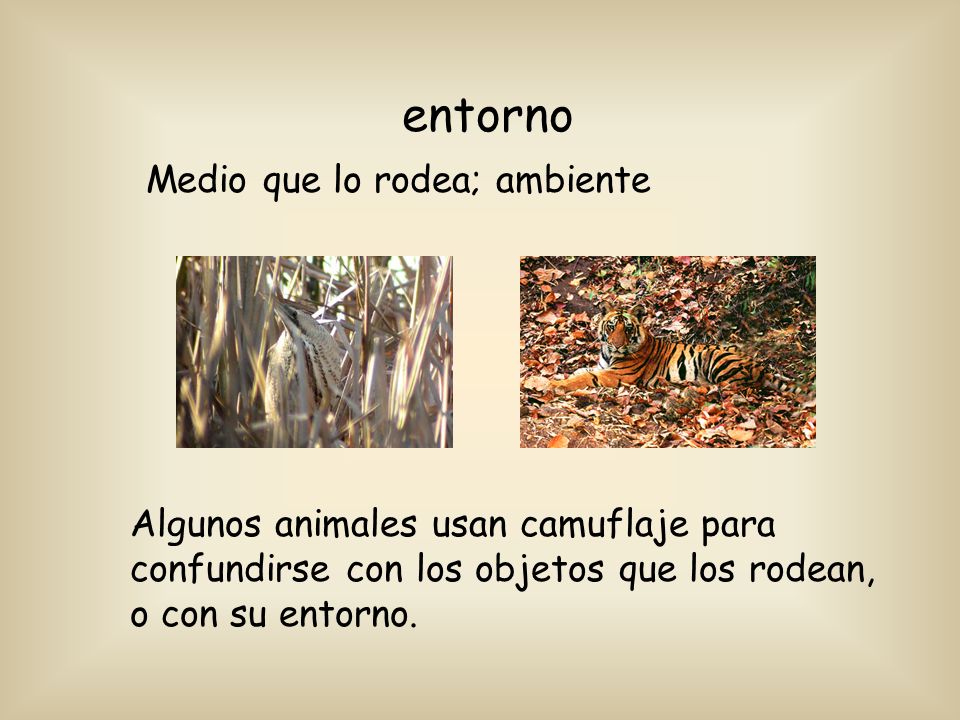 entorno

Medio que lo rodea; ambiente

Algunos animales usan camuflaje para confundirse con los objetos que los rodean, o con su entorno.